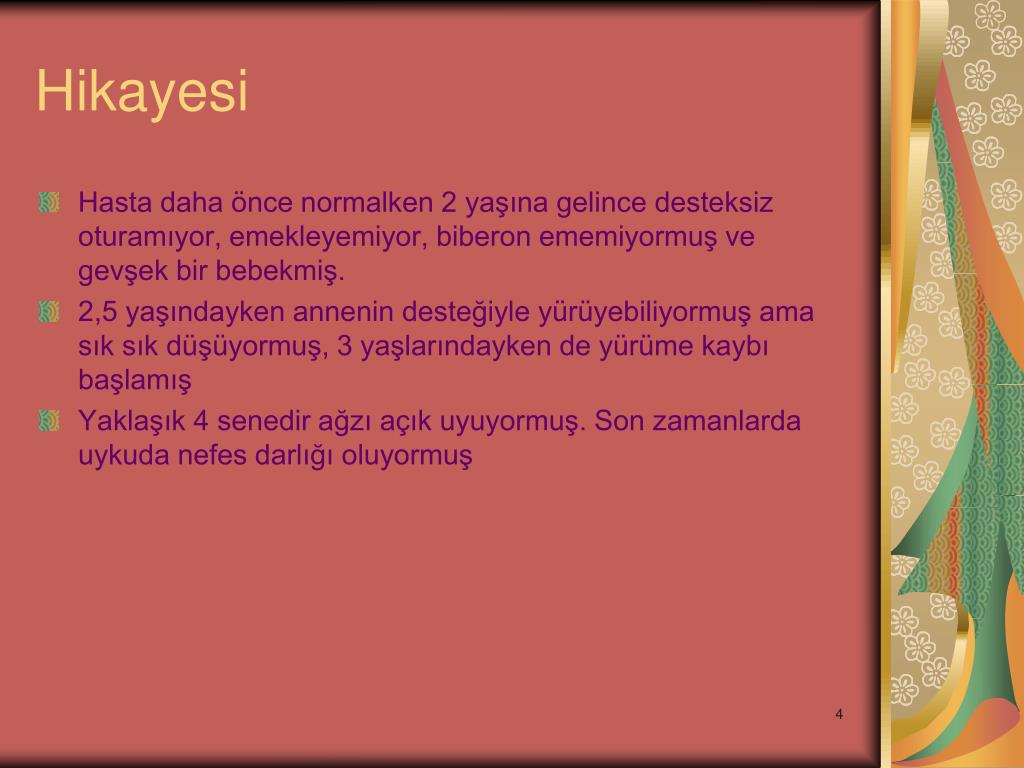 Hikayesi

Hasta daha önce normalken 2 yaşına gelince desteksiz oturamıyor, emekleyemiyor, biberon ememiyormuş ve gevşek bir bebekmiş.

2,5 yaşındayken annenin desteğiyle yürüyebiliyormuş ama sık sık düşüyormuş, 3 yaşlarındayken de yürüme kaybı başlamış

Yaklaşık 4 senedir ağzı açık uyuyormuş. Son zamanlarda uykuda nefes darlığı oluyormuş

4